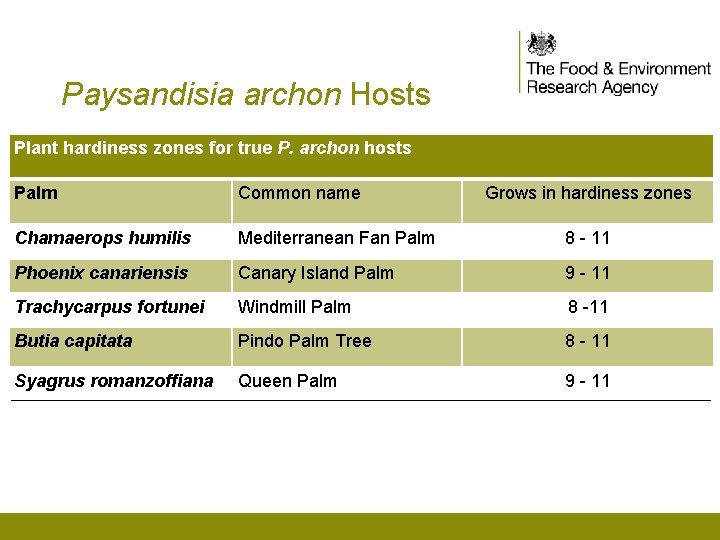 The Food & Environment Research Agency

Paysandisia archon Hosts

Plant hardiness zones for true P. archon hosts

| Palm | Common name | Grows in hardiness zones |
|---|---|---|
| Chamaerops humilis | Mediterranean Fan Palm | 8 - 11 |
| Phoenix canariensis | Canary Island Palm | 9 - 11 |
| Trachycarpus fortunei | Windmill Palm | 8 -11 |
| Butia capitata | Pindo Palm Tree | 8 - 11 |
| Syagrus romanzoffiana | Queen Palm | 9 - 11 |